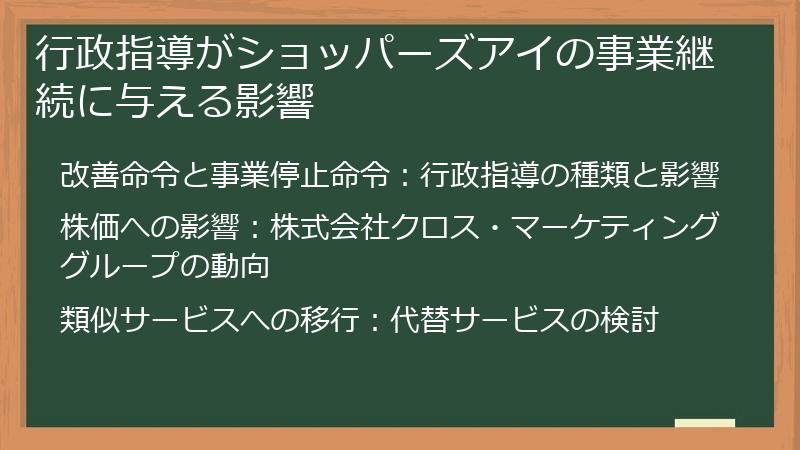 行政指導がショッパーズアイの事業継続に与える影響

改善命令と事業停止命令：行政指導の種類と影響

株価への影響：株式会社クロス・マーケティンググループの動向

類似サービスへの移行：代替サービスの検討